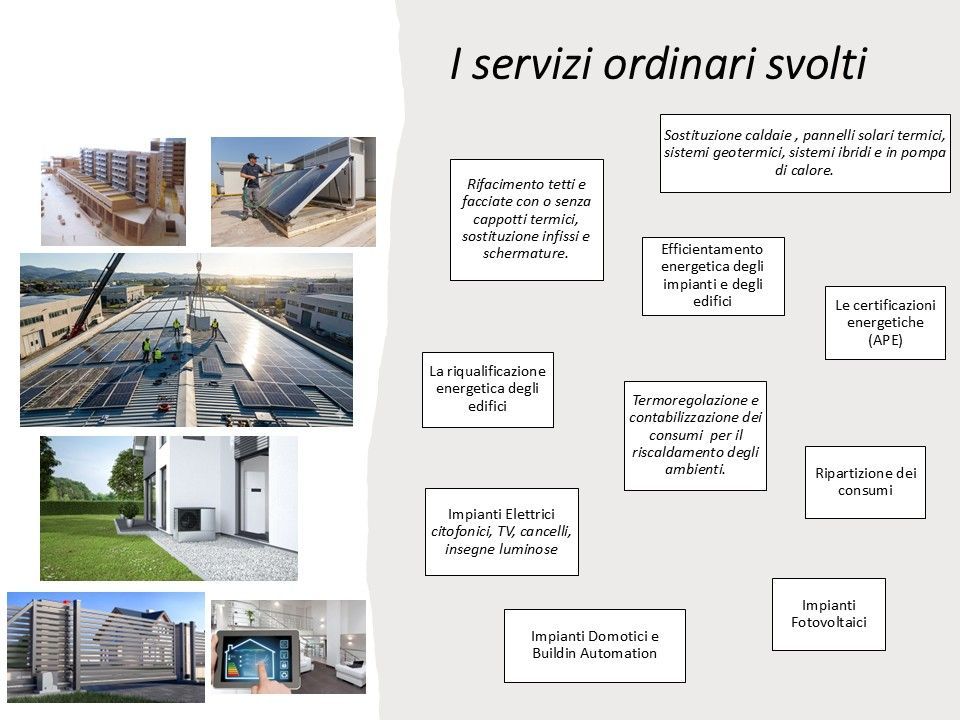 I servizi ordinari svolti

Sostituzione caldaie , pannelli solari termici, sistemi geotermici, sistemi ibridi e in pompa di calore.

Rifacimento tetti e facciate con o senza cappotti termici, sostituzione infissi e schermature.

Efficientamento energetica degli impianti e degli edifici

Le certificazioni energetiche (APE)

La riqualificazione energetica degli edifici

Termoregolazione e contabilizzazione dei consumi per il riscaldamento degli ambienti.

Ripartizione dei consumi

Impianti Elettrici citofonici, TV, cancelli, insegne luminose

Impianti Fotovoltaici

Impianti Domotici e Buildin Automation